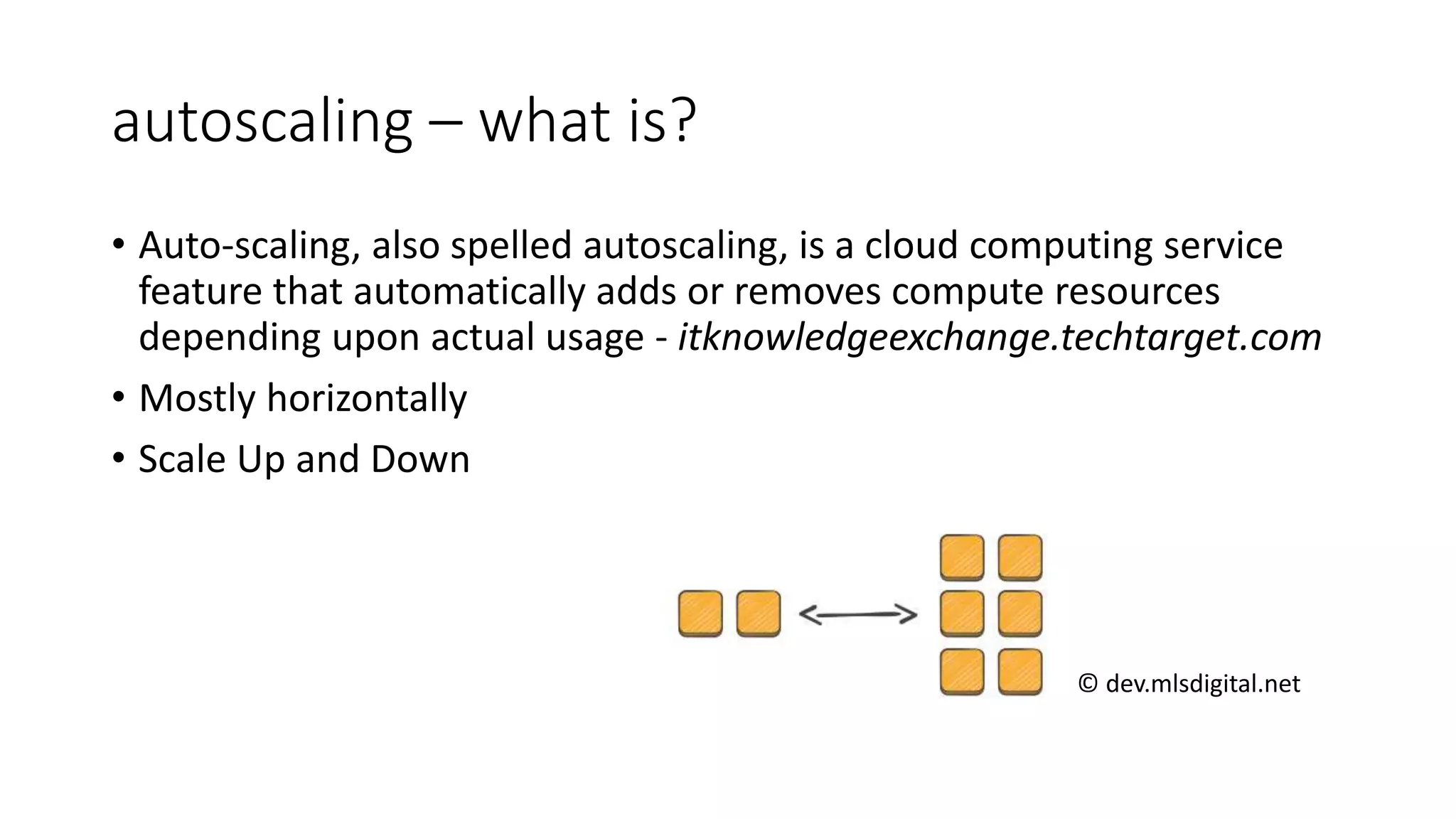 autoscaling – what is?

• Auto-scaling, also spelled autoscaling, is a cloud computing service feature that automatically adds or removes compute resources depending upon actual usage - itknowledgeexchange.techtarget.com

• Mostly horizontally

• Scale Up and Down

© dev.mlsdigital.net